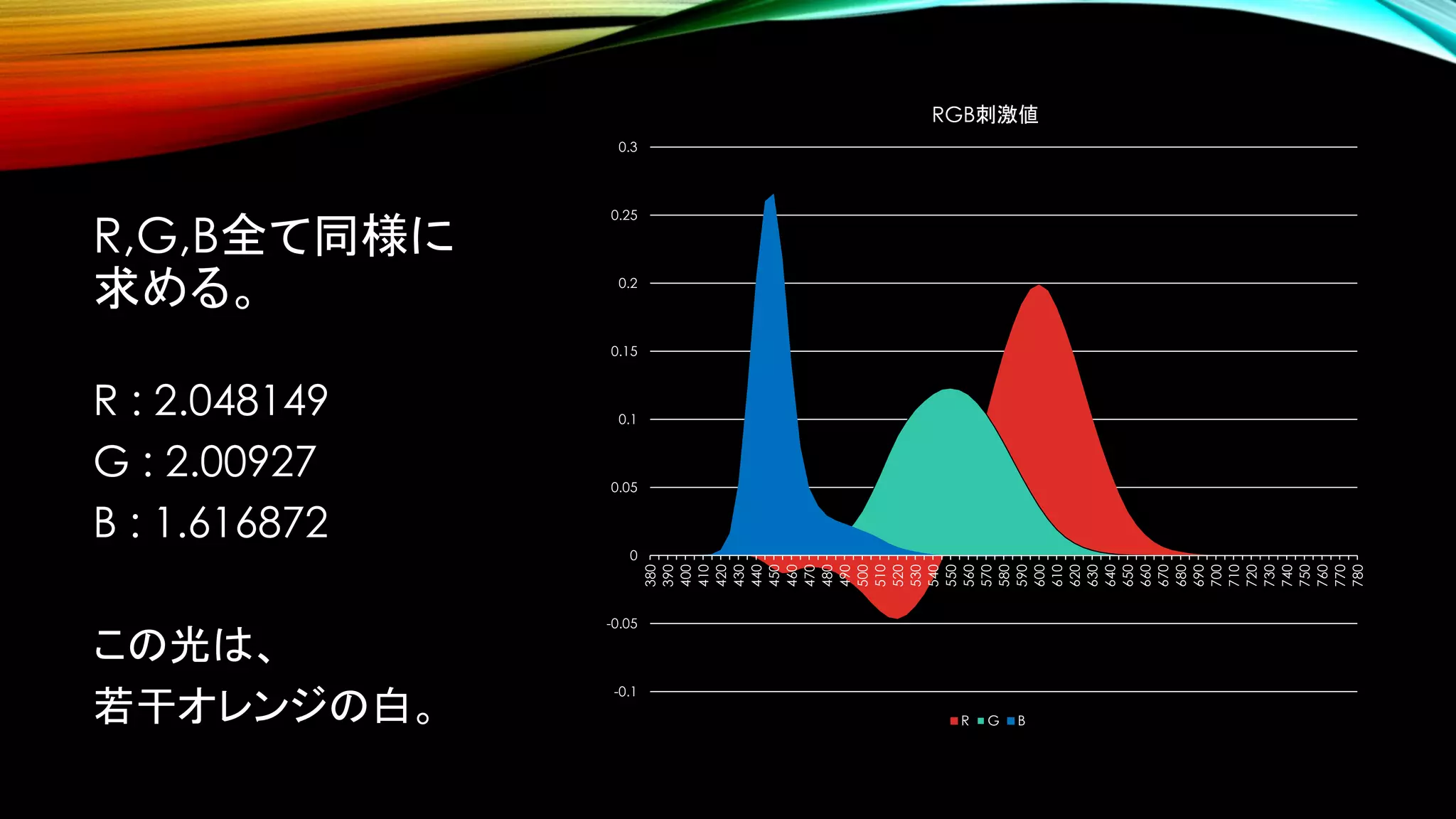 R,G,B全て同様に求める。

R : 2.048149
G : 2.00927
B : 1.616872

この光は、
若干オレンジの白。

RGB刺激値

0.3
0.25
0.2
0.15
0.1
0.05
0
-0.05
-0.1

380 390 400 410 420 430 440 450 460 470 480 490 500 510 520 530 540 550 560 570 580 590 600 610 620 630 640 650 660 670 680 690 700 710 720 730 740 750 760 770 780

R G B